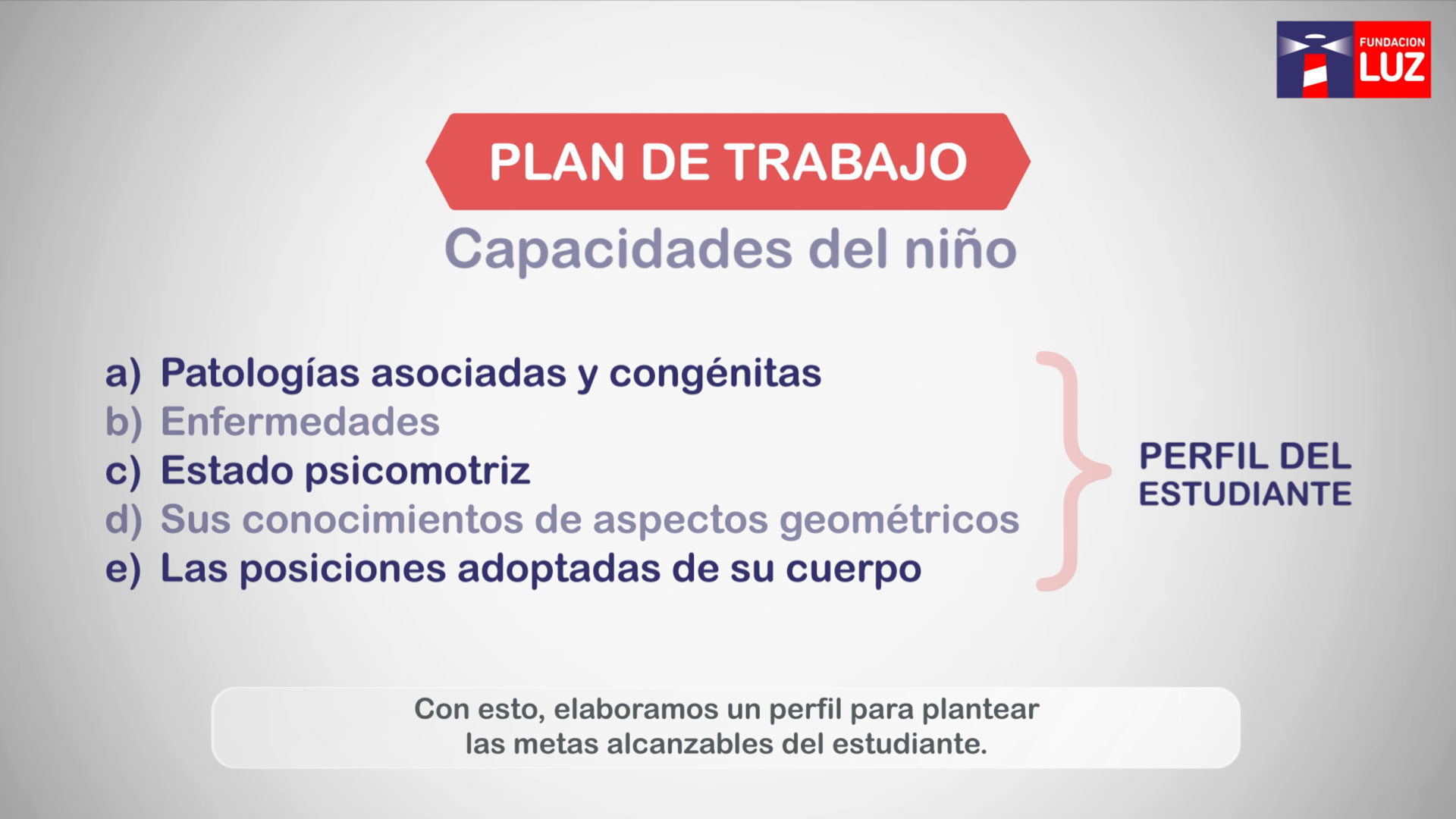 FUNDACION LUZ

PLAN DE TRABAJO

Capacidades del niño

a) Patologías asociadas y congénitas
b) Enfermedades
c) Estado psicomotriz
d) Sus conocimientos de aspectos geométricos
e) Las posiciones adoptadas de su cuerpo

PERFIL DEL ESTUDIANTE

Con esto, elaboramos un perfil para plantear las metas alcanzables del estudiante.